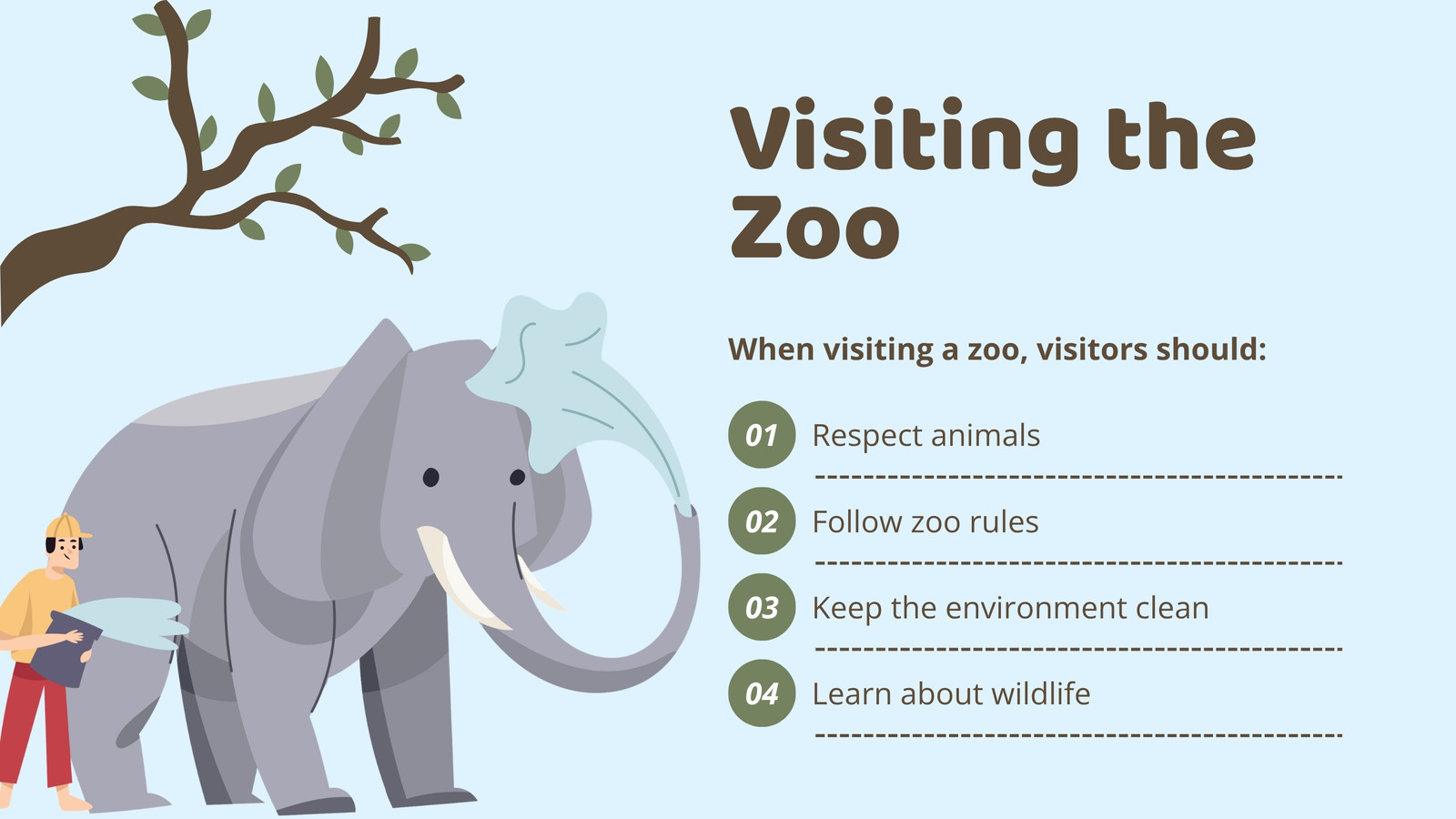 Visiting the Zoo

When visiting a zoo, visitors should:

01 Respect animals

02 Follow zoo rules

03 Keep the environment clean

04 Learn about wildlife